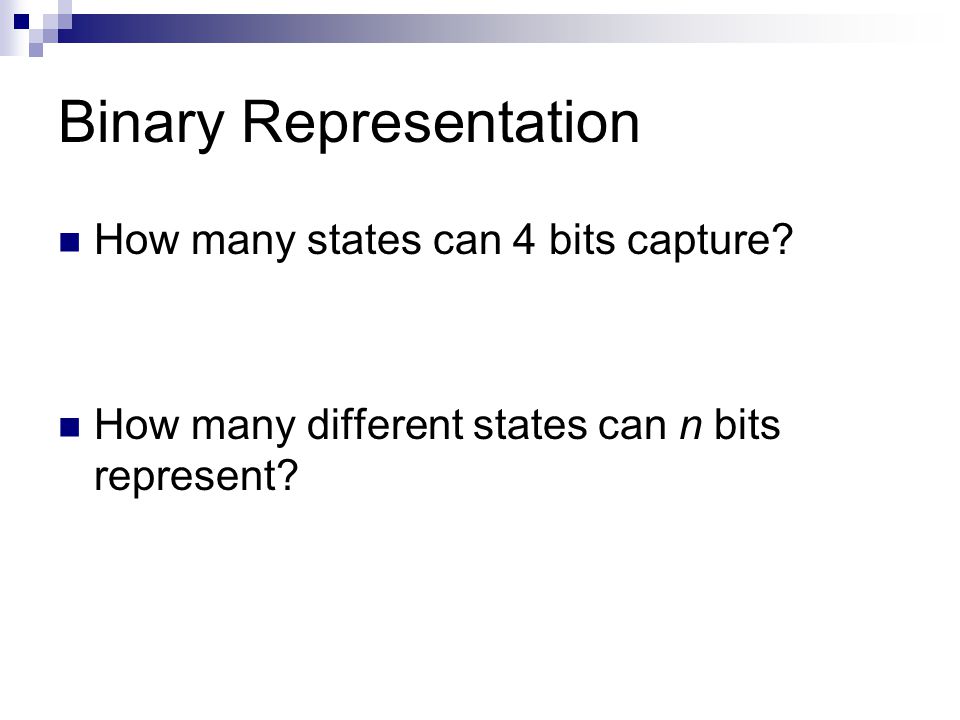 Binary Representation

How many states can 4 bits capture?

How many different states can $n$ bits represent?